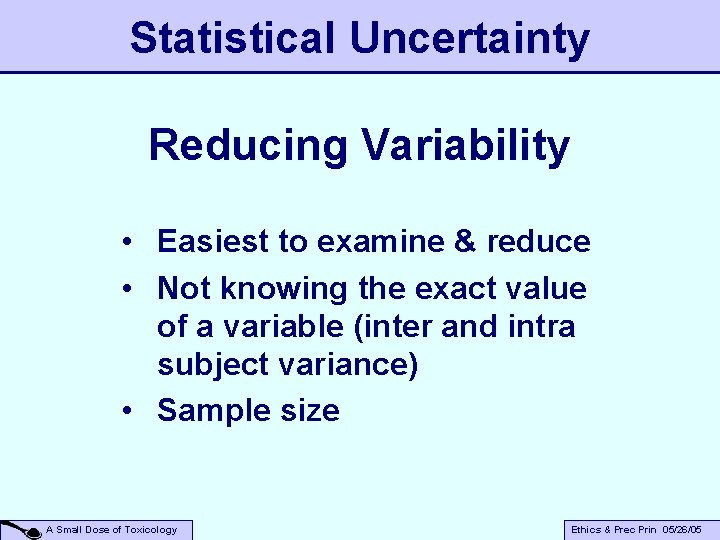 Statistical Uncertainty

Reducing Variability

• Easiest to examine & reduce
• Not knowing the exact value of a variable (inter and intra subject variance)
• Sample size

A Small Dose of Toxicology

Ethics & Prec Prin 05/26/05